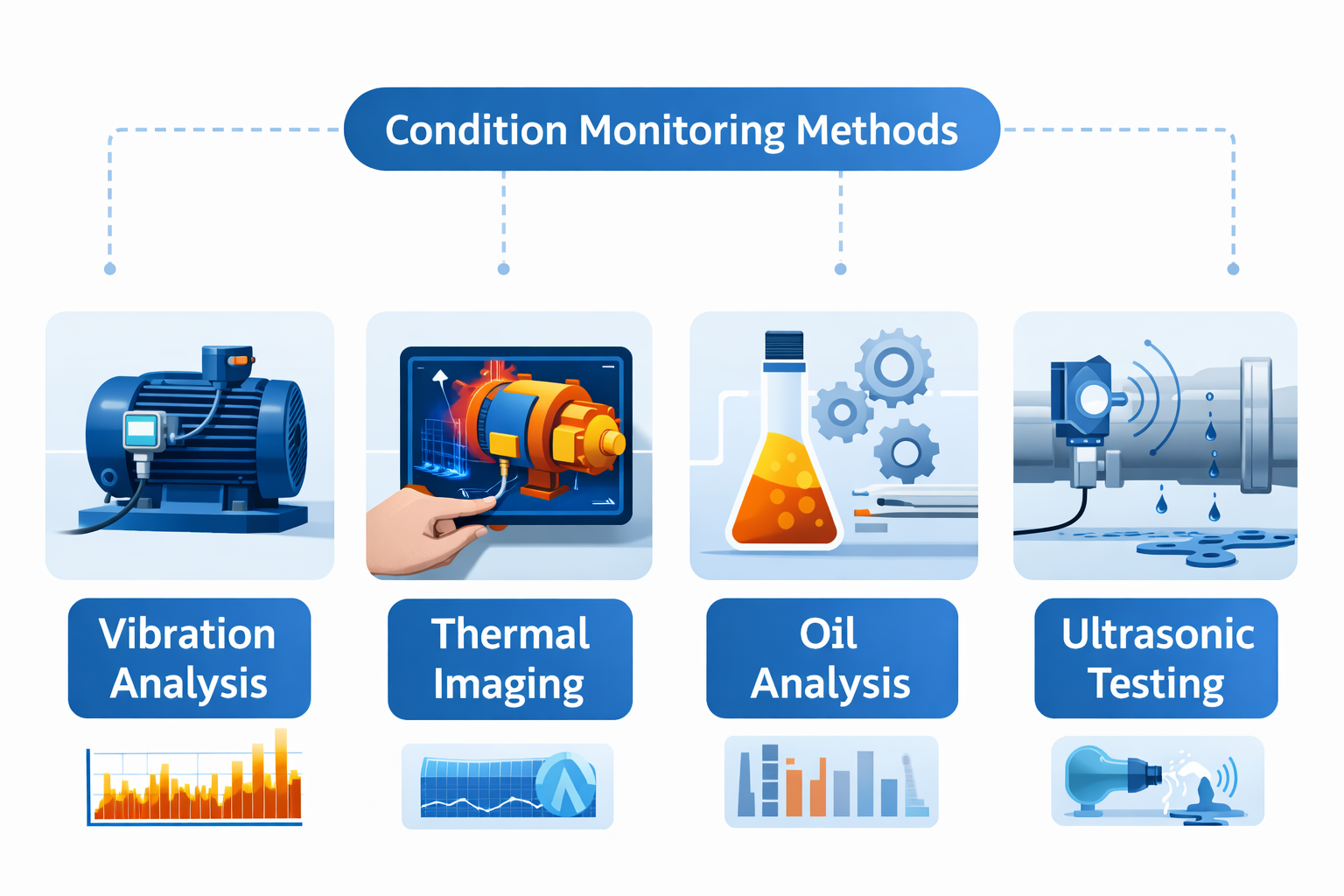 Condition Monitoring Methods

Vibration Analysis

Thermal Imaging

Oil Analysis

Ultrasonic Testing